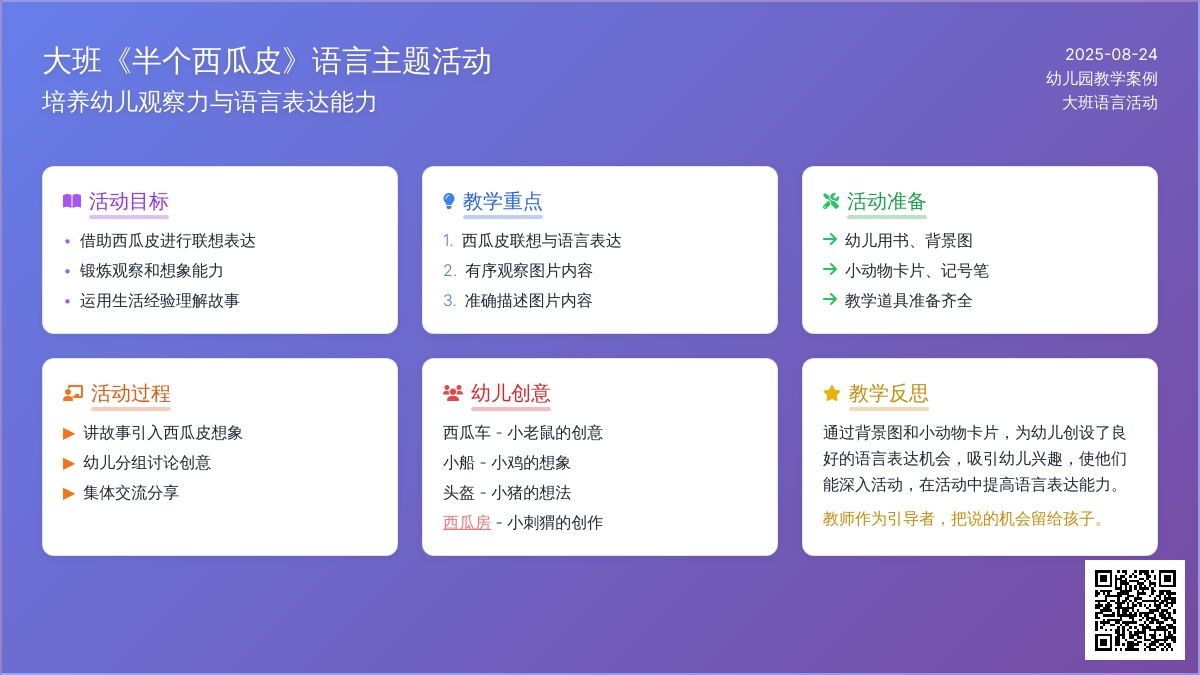 大班《半个西瓜皮》语言主题活动
培养幼儿观察力与语言表达能力

2025-08-24
幼儿园教学案例
大班语言活动

活动目标
• 借助西瓜皮进行联想表达
• 锻炼观察和想象能力
• 运用生活经验理解故事

教学重点
1. 西瓜皮联想与语言表达
2. 有序观察图片内容
3. 准确描述图片内容

活动准备
→ 幼儿用书、背景图
→ 小动物卡片、记号笔
→ 教学道具准备齐全

活动过程
▶ 讲故事引入西瓜皮想象
▶ 幼儿分组讨论创意
▶ 集体交流分享

幼儿创意
西瓜车 - 小老鼠的创意
小船 - 小鸡的想象
头盔 - 小猪的想法
西瓜房 - 小刺猬的创作

教学反思
通过背景图和小动物卡片，为幼儿创设了良好的语言表达机会，吸引幼儿兴趣，使他们能深入活动，在活动中提高语言表达能力。
教师作为引导者，把说的机会留给孩子。